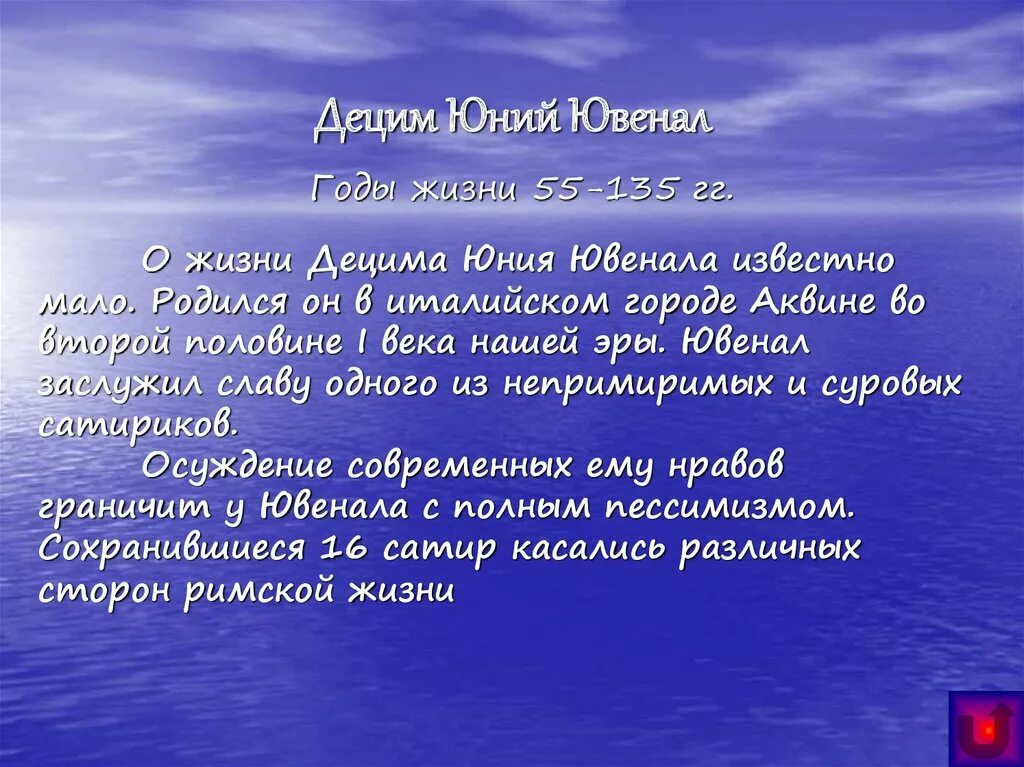 Децим Юний Ювенал

Годы жизни 55-135 гг.

О жизни Децима Юния Ювенала известно мало. Родился он в италийском городе Аквине во второй половине I века нашей эры. Ювенал заслужил славу одного из непримиримых и суровых сатириков.

Осуждение современных ему нравов граничит у Ювенала с полным пессимизмом. Сохранившиеся 16 сатир касались различных сторон римской жизни